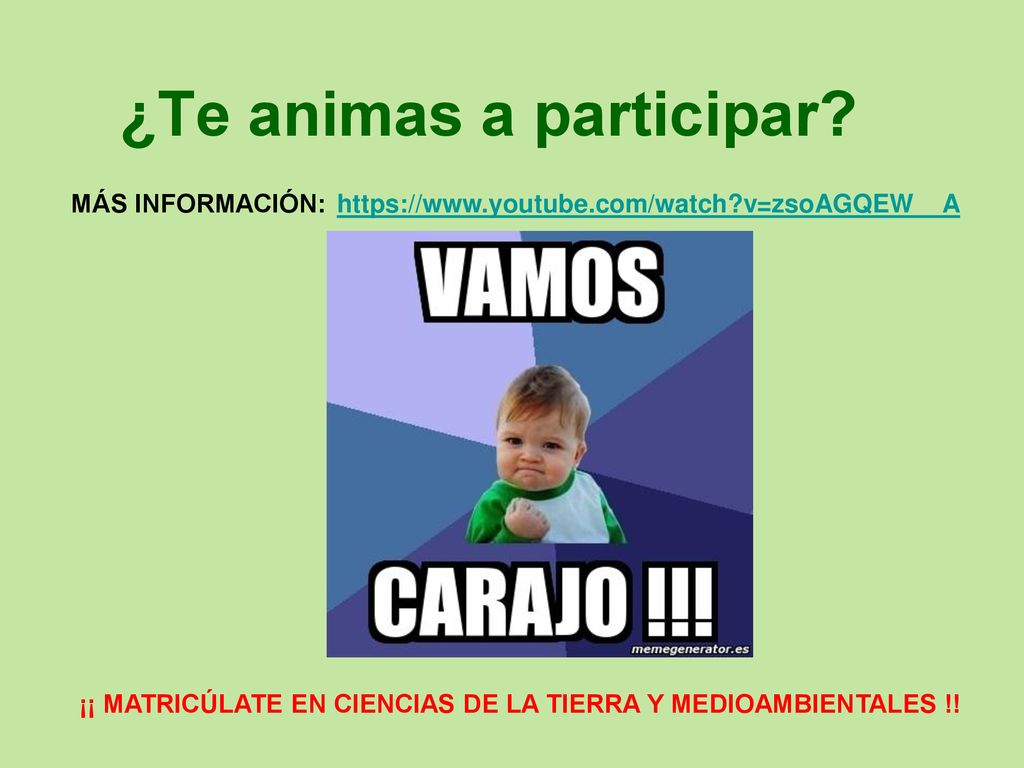 ¿Te animas a participar?

MÁS INFORMACIÓN: https://www.youtube.com/watch?v=zsoAGQEW__A

VAMOS

CARAJO !!!

memegenerator.es

¡¡ MATRICÚLATE EN CIENCIAS DE LA TIERRA Y MEDIOAMBIENTALES !!